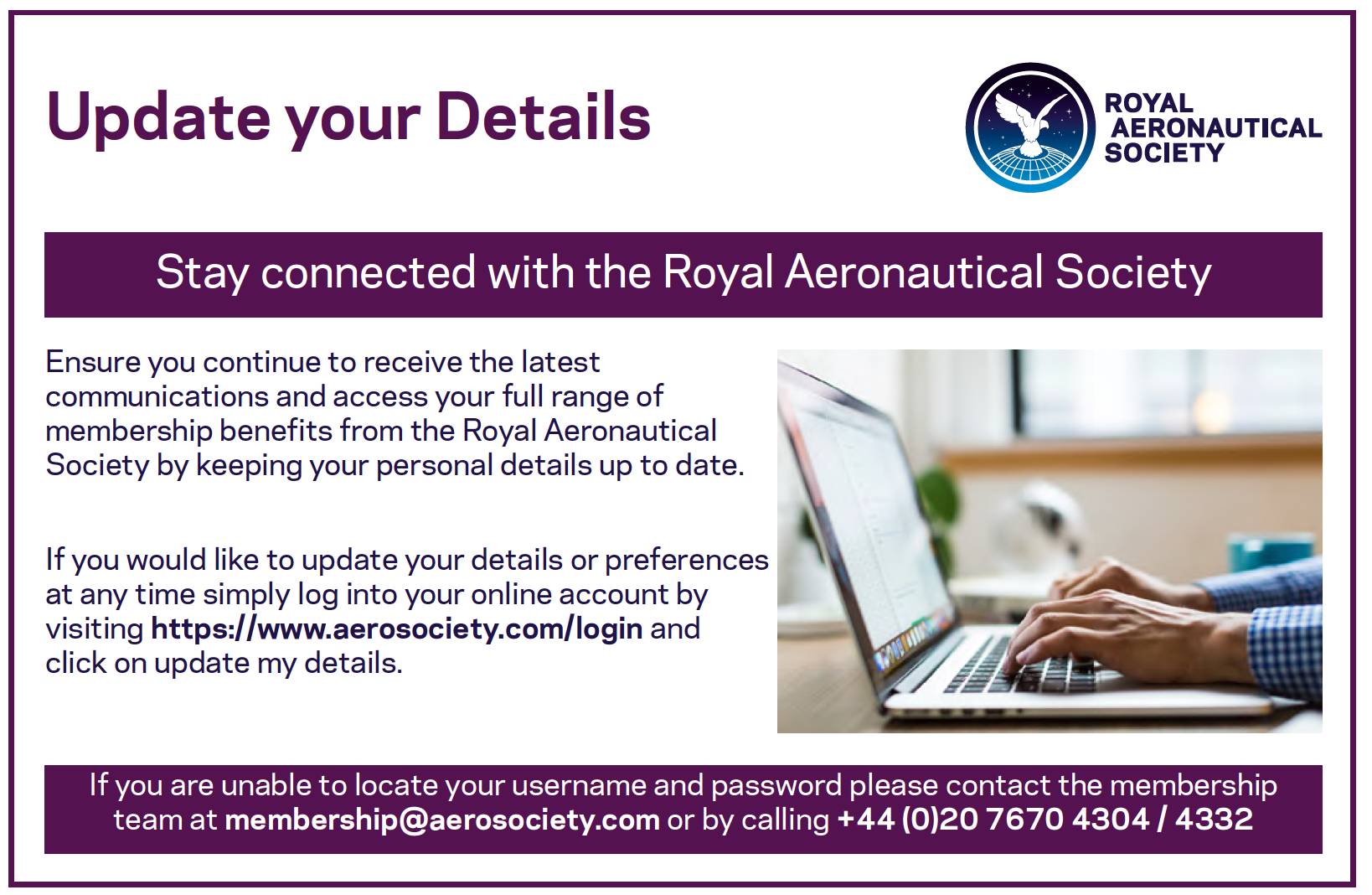 Update your Details

ROYAL AERONAUTICAL SOCIETY

Stay connected with the Royal Aeronautical Society

Ensure you continue to receive the latest communications and access your full range of membership benefits from the Royal Aeronautical Society by keeping your personal details up to date.

If you would like to update your details or preferences at any time simply log into your online account by visiting https://www.aerosociety.com/login and click on update my details.

If you are unable to locate your username and password please contact the membership team at membership@aerosociety.com or by calling +44 (0)20 7670 4304 / 4332